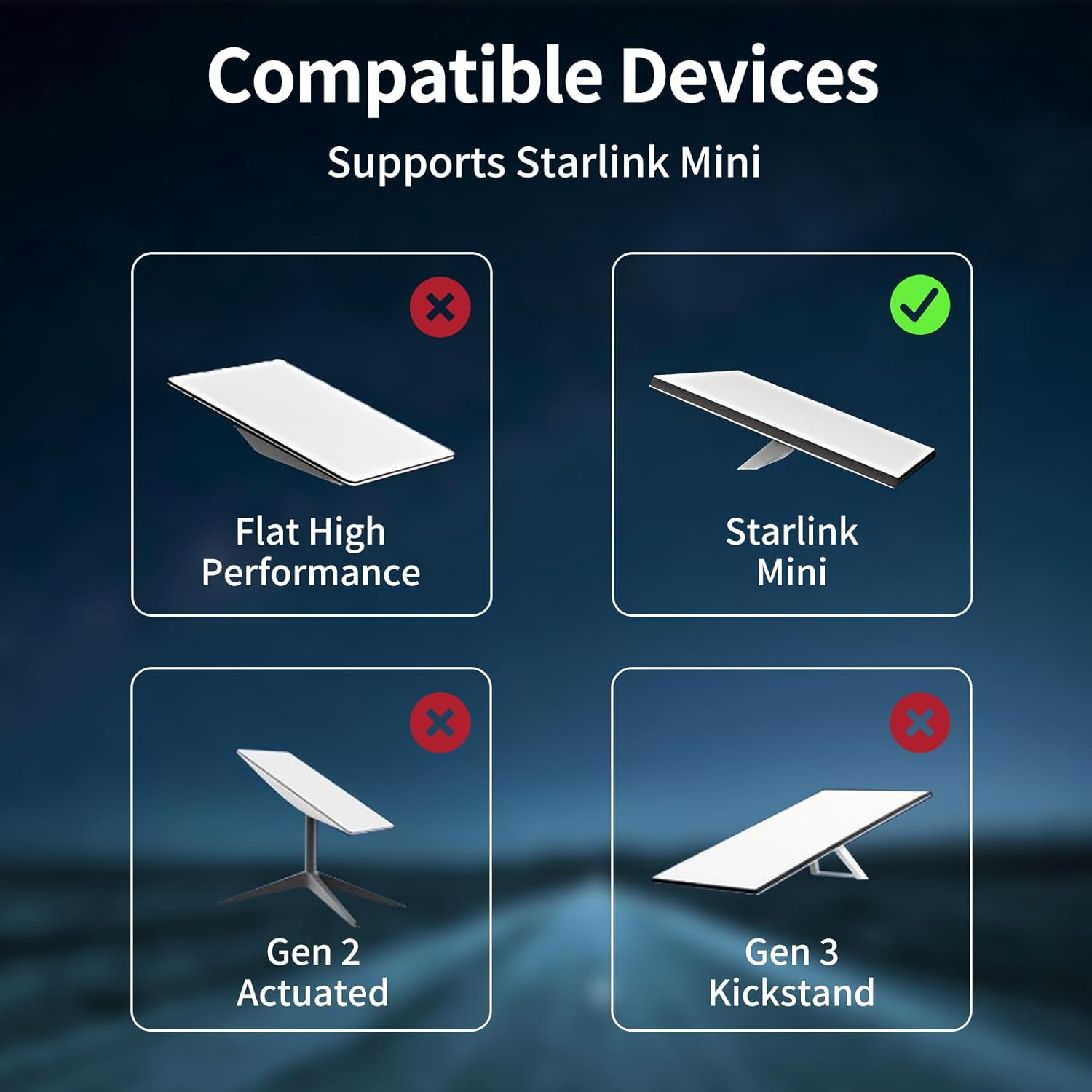 Compatible Devices

Supports Starlink Mini

Flat High Performance

Starlink Mini

Gen 2 Actuated

Gen 3 Kickstand